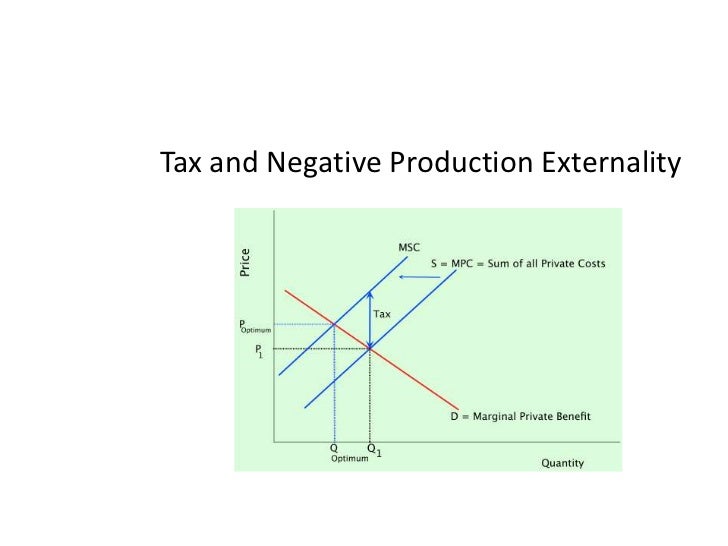 Tax and Negative Production Externality

Price

MSC

S = MPC = Sum of all Private Costs

Tax

$P_{Optimum}$

$P_1$

D = Marginal Private Benefit

$Q_{Optimum}$

$Q_1$

Quantity